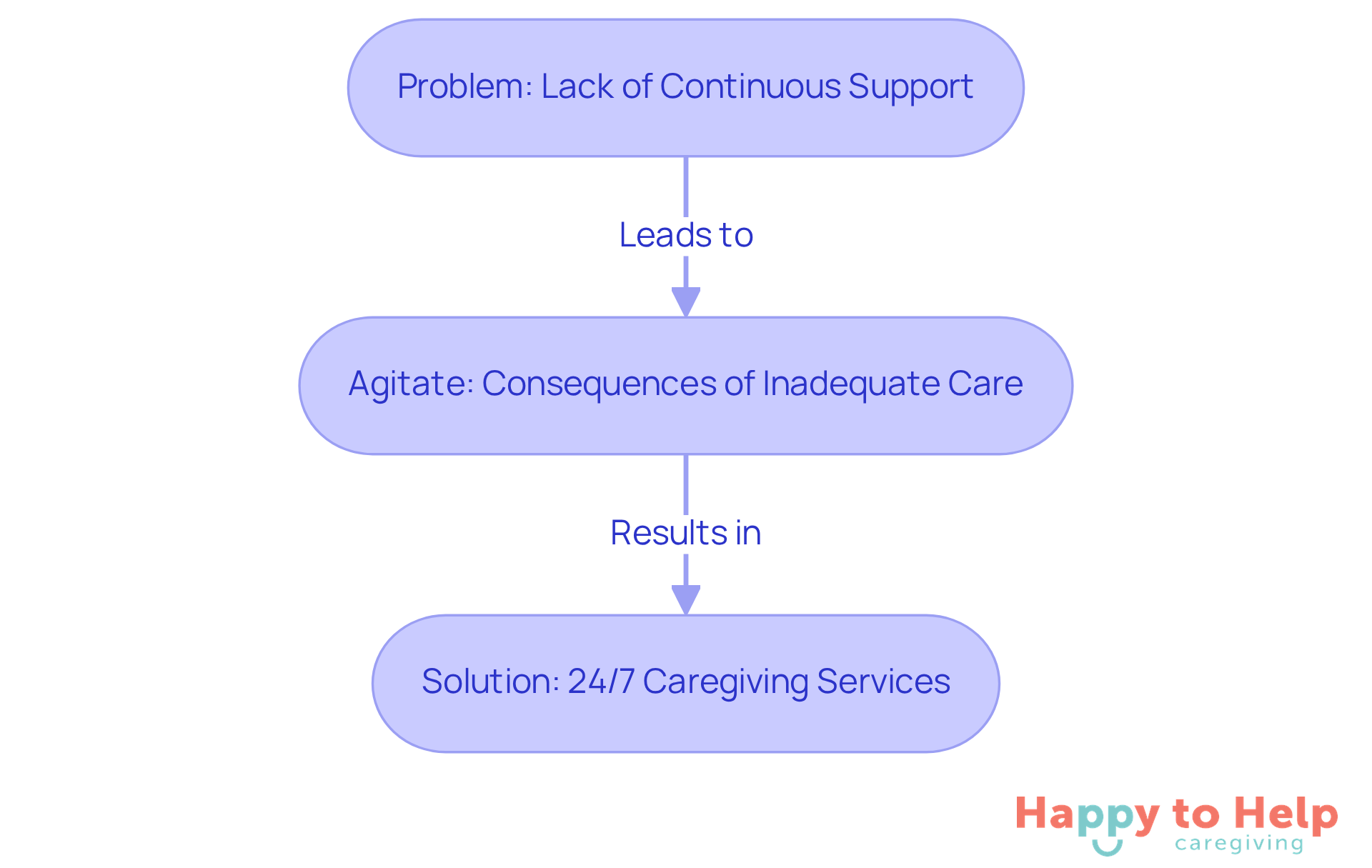 Problem: Lack of Continuous Support

Leads to

Agitate: Consequences of Inadequate Care

Results in

Solution: 24/7 Caregiving Services

Happy to Help
caregiving